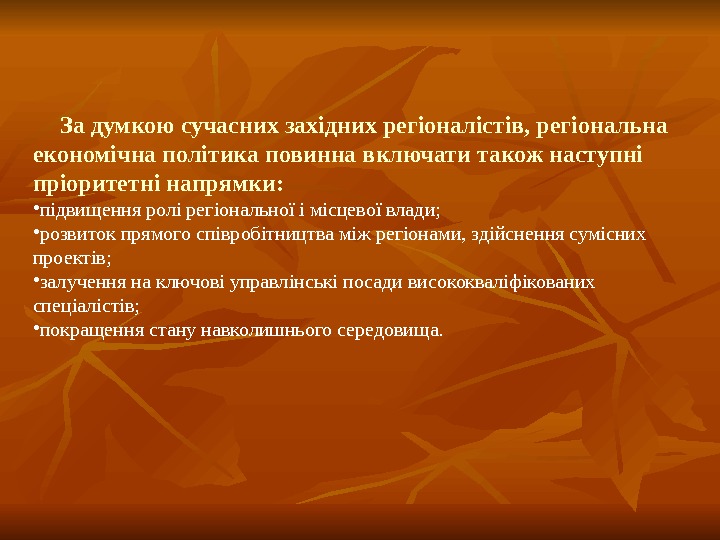 За думкою сучасних західних регіоналістів, регіональна економічна політика повинна включати також наступні пріоритетні напрямки:

•підвищення ролі регіональної і місцевої влади;
•розвиток прямого співробітництва між регіонами, здійснення сумісних проектів;
•залучення на ключові управлінські посади висококваліфікованих спеціалістів;
•покращення стану навколишнього середовища.